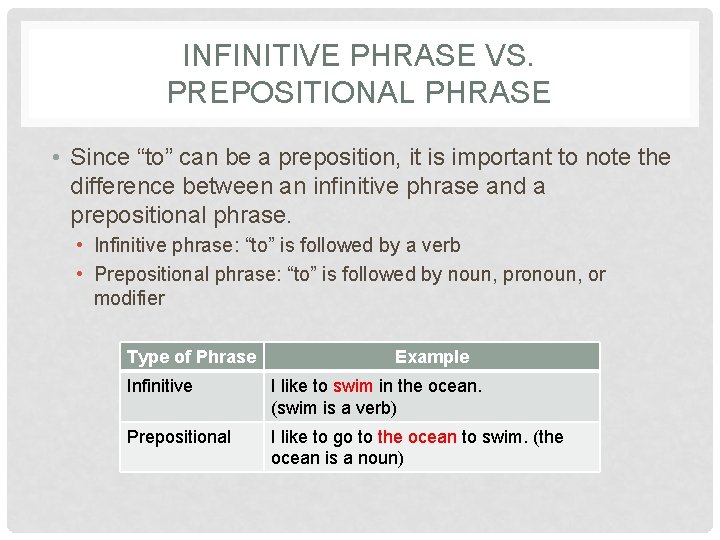 INFINITIVE PHRASE VS. PREPOSITIONAL PHRASE

• Since “to” can be a preposition, it is important to note the difference between an infinitive phrase and a prepositional phrase.
• Infinitive phrase: “to” is followed by a verb
• Prepositional phrase: “to” is followed by noun, pronoun, or modifier

| Type of Phrase | Example |
|---|---|
| Infinitive | I like to swim in the ocean. (swim is a verb) |
| Prepositional | I like to go to the ocean to swim. (the ocean is a noun) |